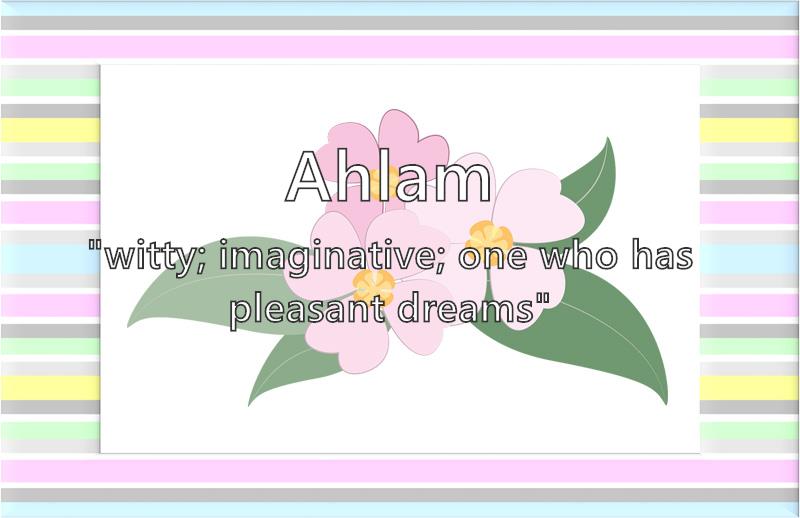 Ahlam

"witty; imaginative; one who has pleasant dreams"